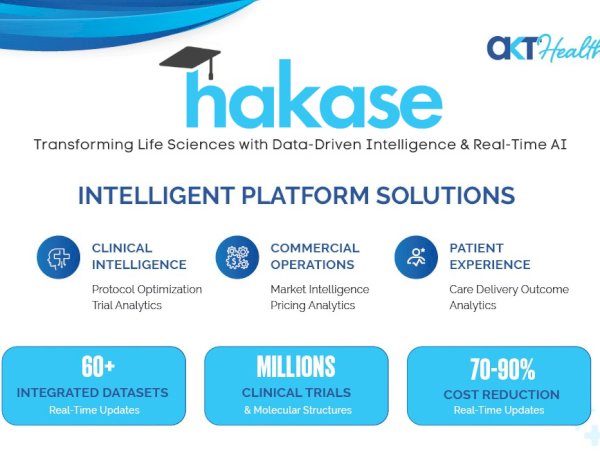 AKT Health

hakase

Transforming Life Sciences with Data-Driven Intelligence & Real-Time AI

INTELLIGENT PLATFORM SOLUTIONS

CLINICAL INTELLIGENCE
Protocol Optimization
Trial Analytics

COMMERCIAL OPERATIONS
Market Intelligence
Pricing Analytics

PATIENT EXPERIENCE
Care Delivery Outcome
Analytics

60+
INTEGRATED DATASETS
Real-Time Updates

MILLIONS
CLINICAL TRIALS
& Molecular Structures

70-90%
COST REDUCTION
Real-Time Updates